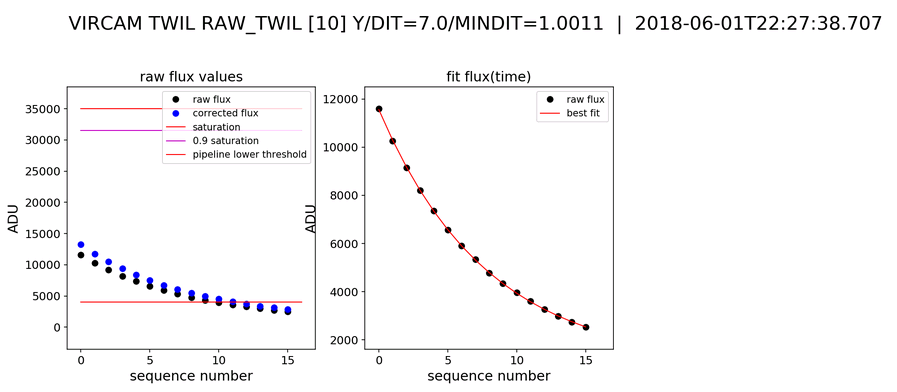 VIRCAM TWIL RAW_TWIL [10] Y/DIT=7.0/MINDIT=1.0011 | 2018-06-01T22:27:38.707

raw flux values

raw flux
corrected flux
saturation
0.9 saturation
pipeline lower threshold

ADU

35000
30000
25000
20000
15000
10000
5000
0

0
5
10
15
sequence number

fit flux(time)

raw flux
best fit

ADU

12000
10000
8000
6000
4000
2000

0
5
10
15
sequence number